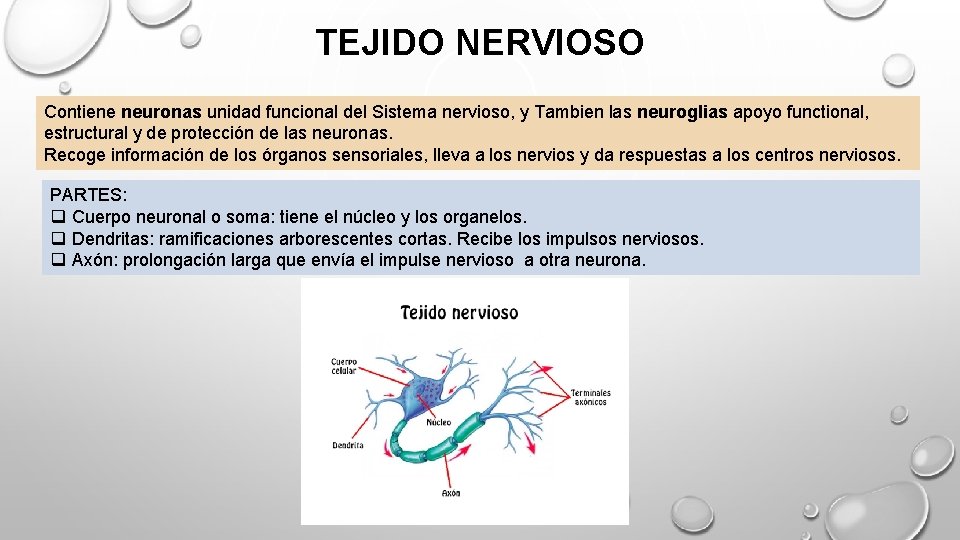 TEJIDO NERVIOSO

Contiene neuronas unidad funcional del Sistema nervioso, y Tambien las neuroglias apoyo functional, estructural y de protección de las neuronas.
Recoge información de los órganos sensoriales, lleva a los nervios y da respuestas a los centros nerviosos.

PARTES:
❑ Cuerpo neuronal o soma: tiene el núcleo y los organelos.
❑ Dendritas: ramificaciones arborescentes cortas. Recibe los impulsos nerviosos.
❑ Axón: prolongación larga que envía el impulse nervioso a otra neurona.

Tejido nervioso

Cuerpo celular

Terminales axónicos

Núcleo

Dendrita

Axón